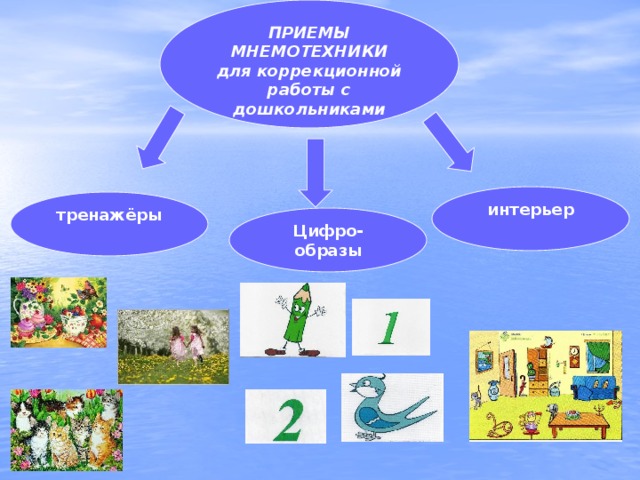 ПРИЕМЫ МНЕМОТЕХНИКИ для коррекционной работы с дошкольниками

тренажёры

Цифро-образы

интерьер

1

2